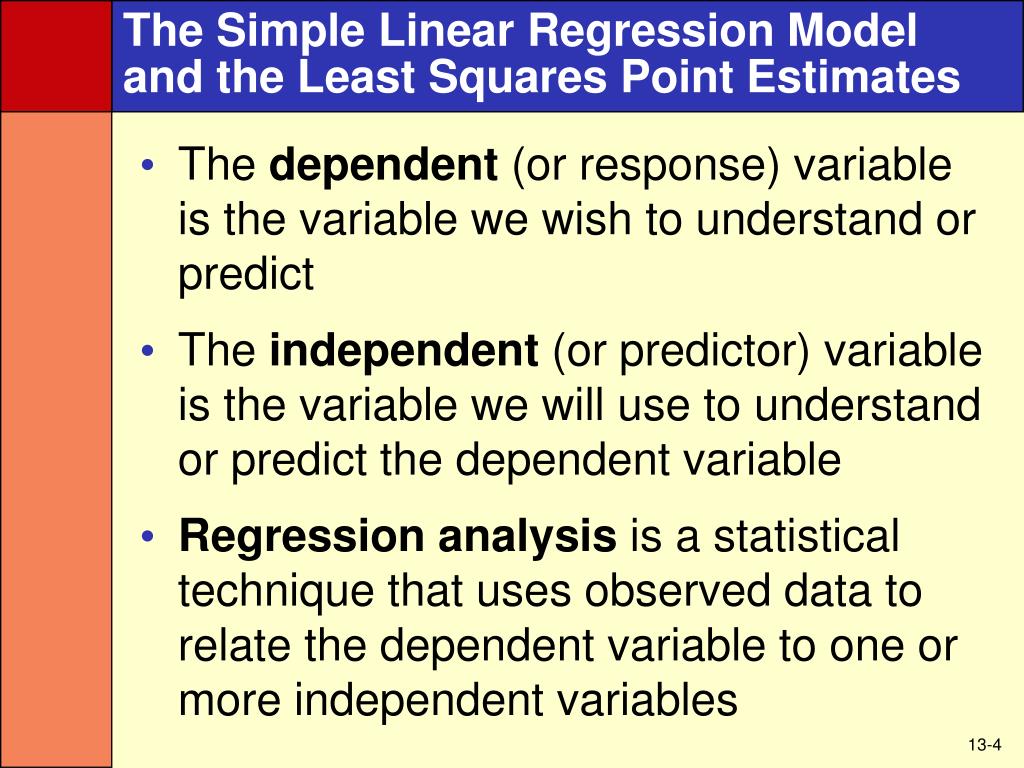 The Simple Linear Regression Model and the Least Squares Point Estimates

• The dependent (or response) variable is the variable we wish to understand or predict

• The independent (or predictor) variable is the variable we will use to understand or predict the dependent variable

• Regression analysis is a statistical technique that uses observed data to relate the dependent variable to one or more independent variables

13-4